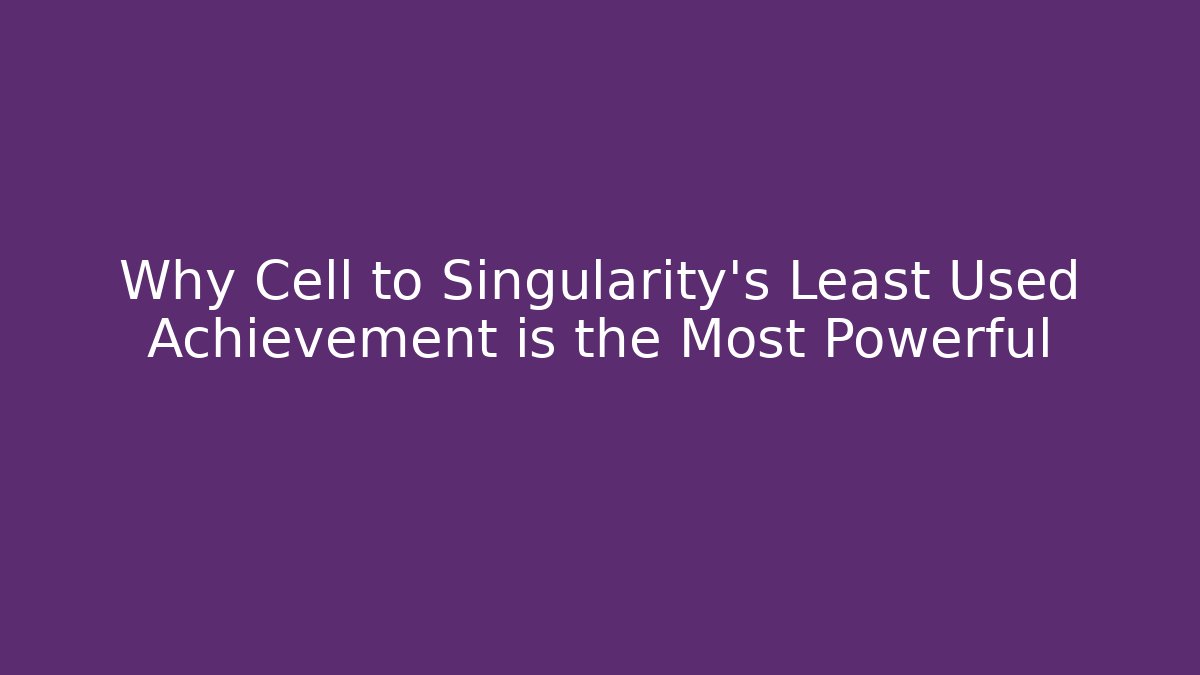 Why Cell to Singularity's Least Used Achievement is the Most Powerful